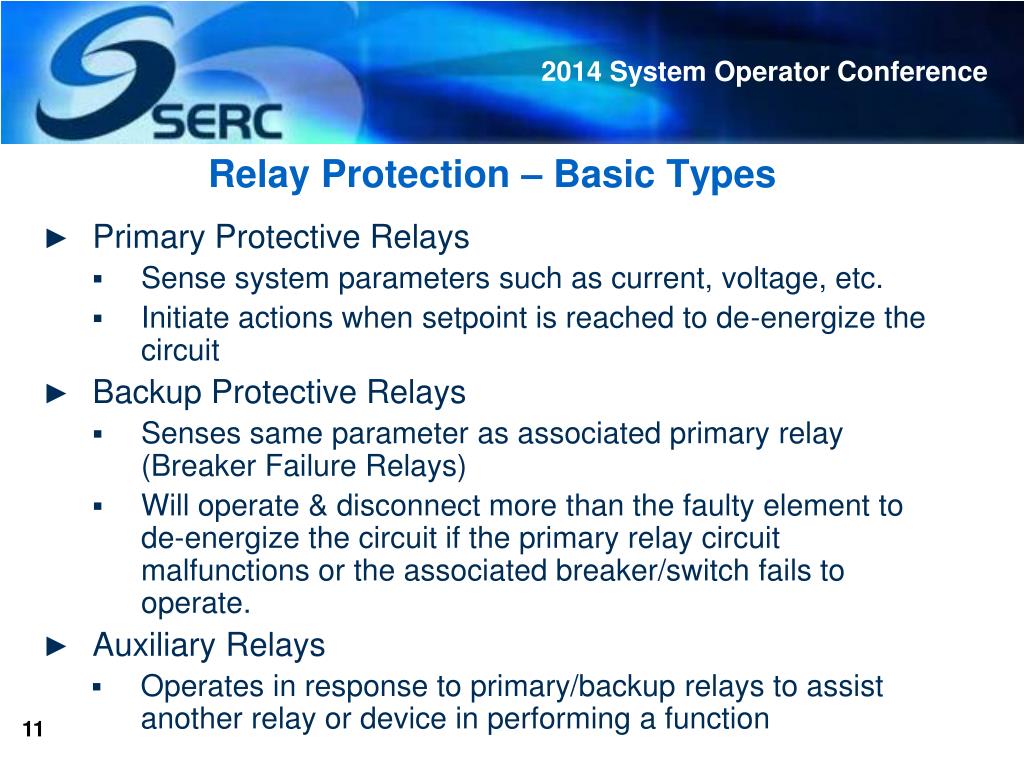 SERC

2014 System Operator Conference

Relay Protection – Basic Types

► Primary Protective Relays
▪ Sense system parameters such as current, voltage, etc.
▪ Initiate actions when setpoint is reached to de-energize the circuit

► Backup Protective Relays
▪ Senses same parameter as associated primary relay (Breaker Failure Relays)
▪ Will operate & disconnect more than the faulty element to de-energize the circuit if the primary relay circuit malfunctions or the associated breaker/switch fails to operate.

► Auxiliary Relays
▪ Operates in response to primary/backup relays to assist another relay or device in performing a function

11